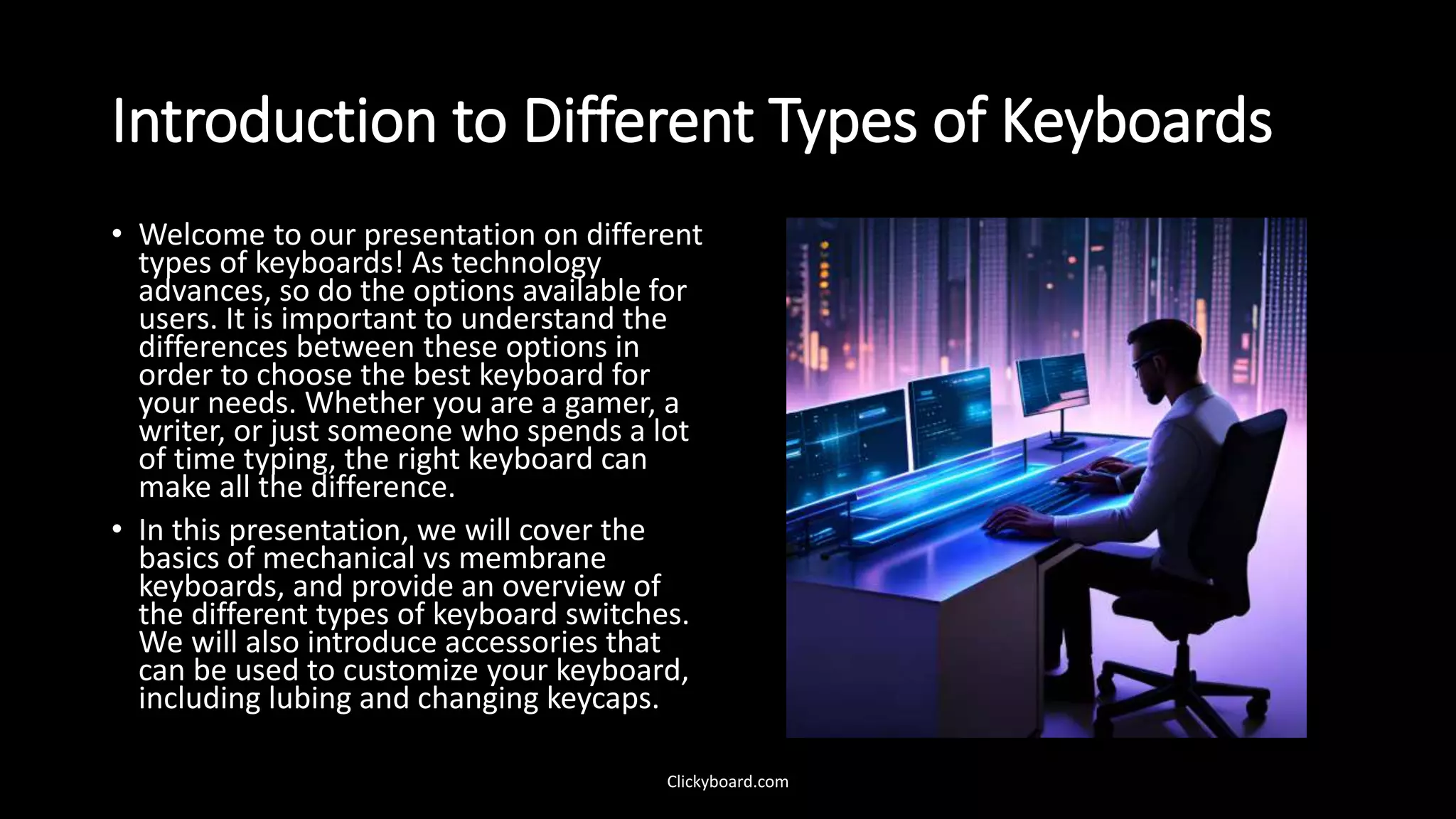 Introduction to Different Types of Keyboards

• Welcome to our presentation on different types of keyboards! As technology advances, so do the options available for users. It is important to understand the differences between these options in order to choose the best keyboard for your needs. Whether you are a gamer, a writer, or just someone who spends a lot of time typing, the right keyboard can make all the difference.

• In this presentation, we will cover the basics of mechanical vs membrane keyboards, and provide an overview of the different types of keyboard switches. We will also introduce accessories that can be used to customize your keyboard, including lubing and changing keycaps.

Clickyboard.com